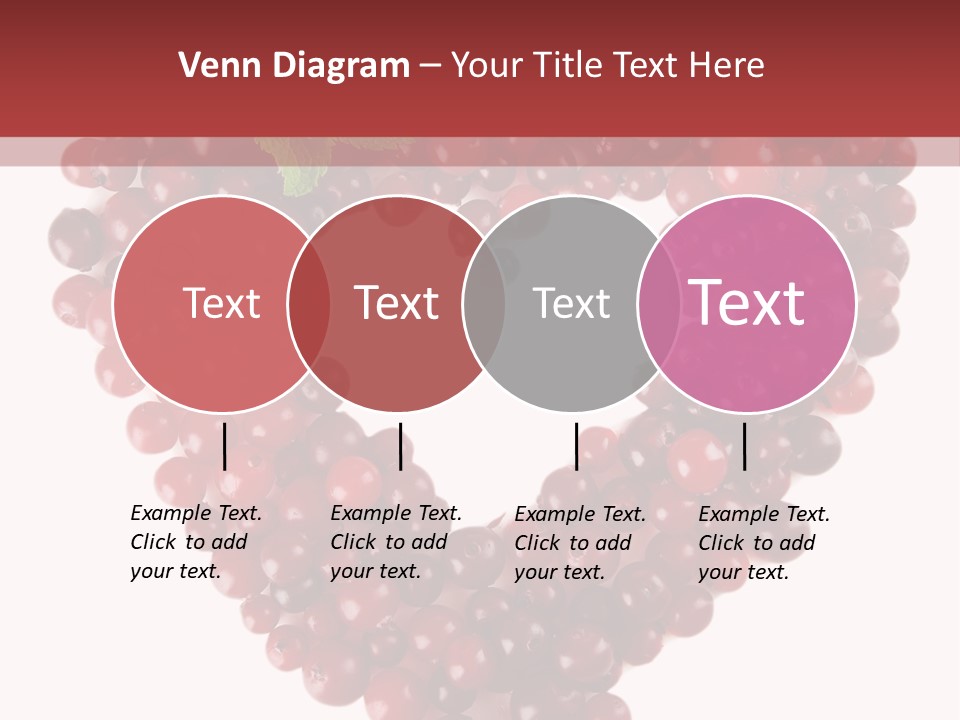 Venn Diagram – Your Title Text Here

Text

Text

Text

Text

Example Text. Click to add your text.

Example Text. Click to add your text.

Example Text. Click to add your text.

Example Text. Click to add your text.